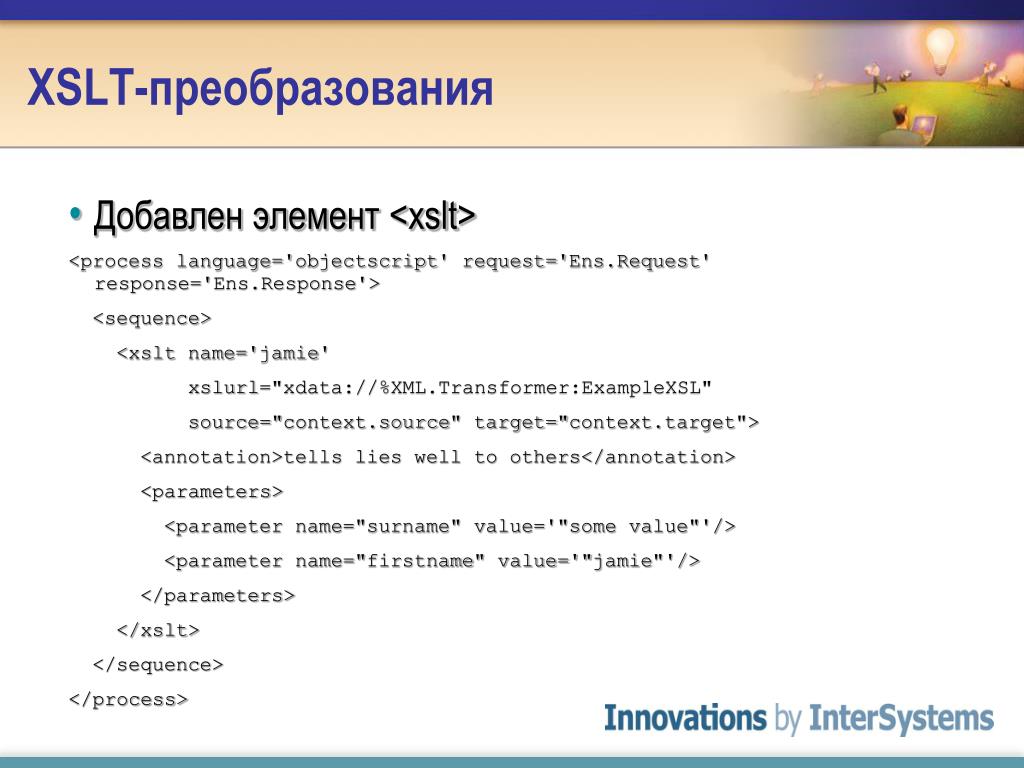 XSLT-преобразования

• Добавлен элемент <xslt>

<process language='objectscript' request='Ens.Request' response='Ens.Response'>

<sequence>

<xslt name='jamie'

xslurl="xdata://%XML.Transformer:ExampleXSL"

source="context.source" target="context.target">

<annotation>tells lies well to others</annotation>

<parameters>

<parameter name="surname" value='"some value"'/>

<parameter name="firstname" value='"jamie"'/>

</parameters>

</xslt>

</sequence>

</process>

Innovations by InterSystems